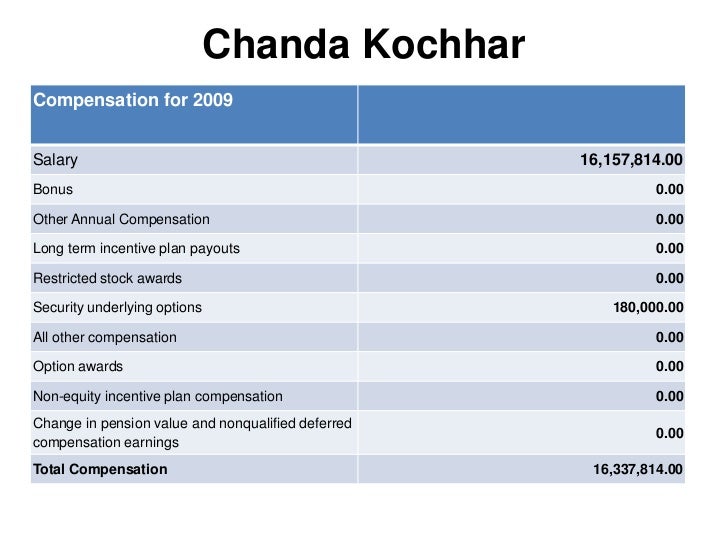 Chanda Kochhar

| Compensation for 2009 | |
|---|---|
| Salary | 16,157,814.00 |
| Bonus | 0.00 |
| Other Annual Compensation | 0.00 |
| Long term incentive plan payouts | 0.00 |
| Restricted stock awards | 0.00 |
| Security underlying options | 180,000.00 |
| All other compensation | 0.00 |
| Option awards | 0.00 |
| Non-equity incentive plan compensation | 0.00 |
| Change in pension value and nonqualified deferred compensation earnings | 0.00 |
| Total Compensation | 16,337,814.00 |